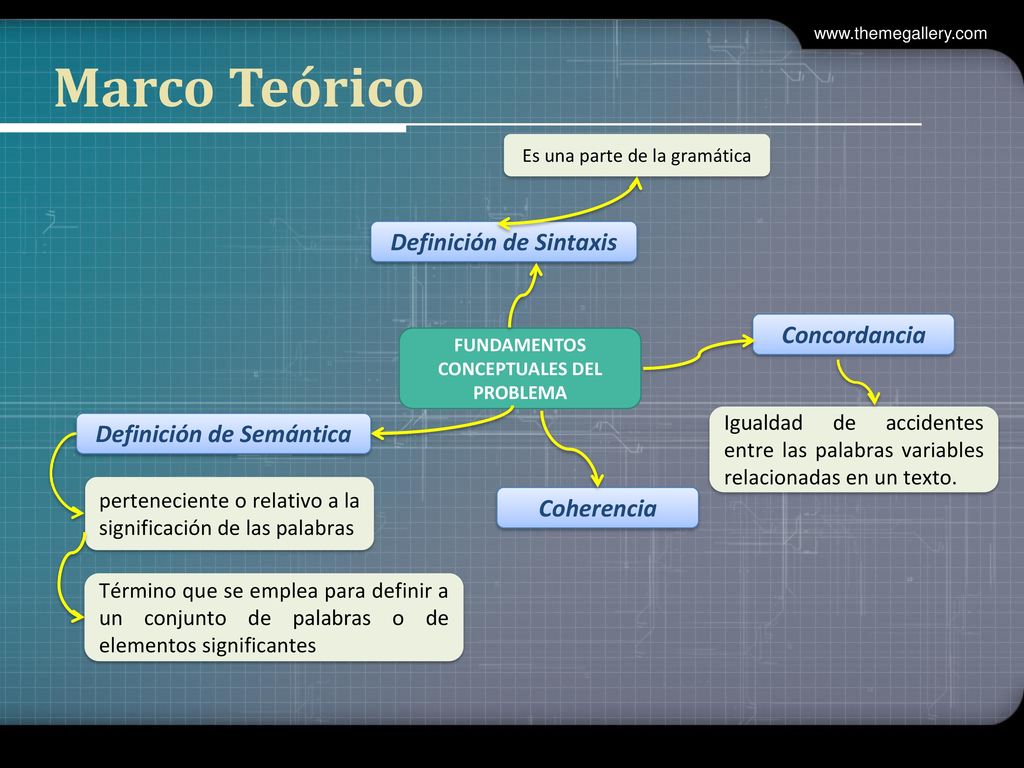 www.themegallery.com

Marco Teórico

Es una parte de la gramática

Definición de Sintaxis

FUNDAMENTOS CONCEPTUALES DEL PROBLEMA

Concordancia

Igualdad de accidentes entre las palabras variables relacionadas en un texto.

Definición de Semántica

perteneciente o relativo a la significación de las palabras

Término que se emplea para definir a un conjunto de palabras o de elementos significantes

Coherencia